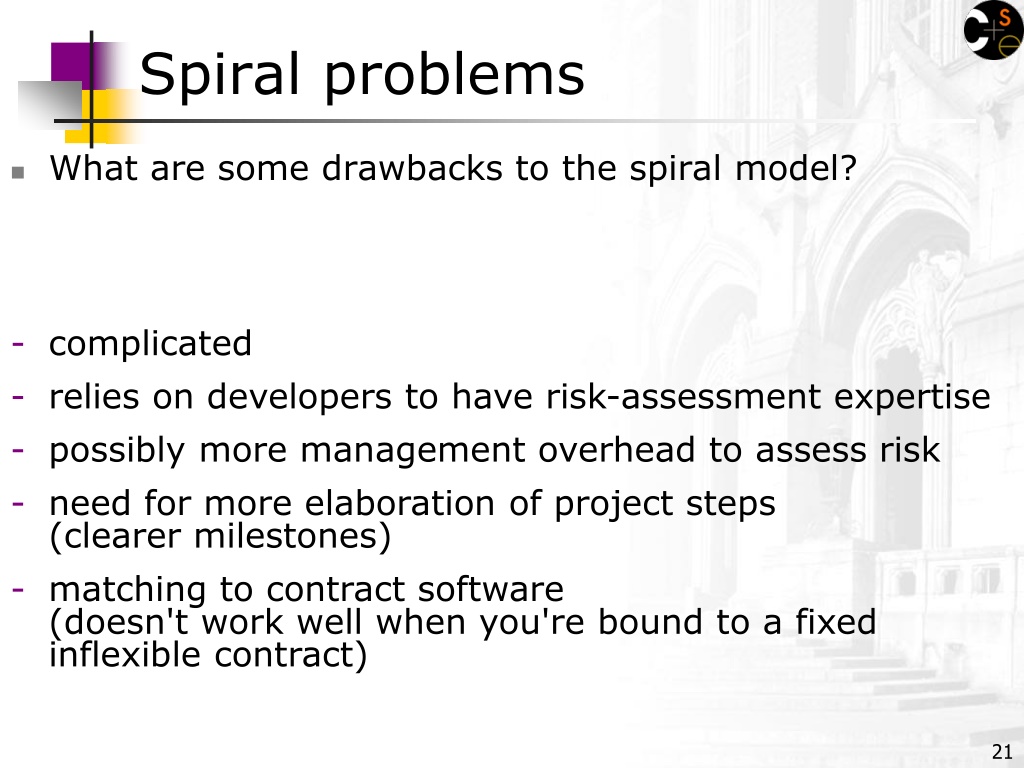 Spiral problems

What are some drawbacks to the spiral model?

- complicated
- relies on developers to have risk-assessment expertise
- possibly more management overhead to assess risk
- need for more elaboration of project steps (clearer milestones)
- matching to contract software (doesn't work well when you're bound to a fixed inflexible contract)

21